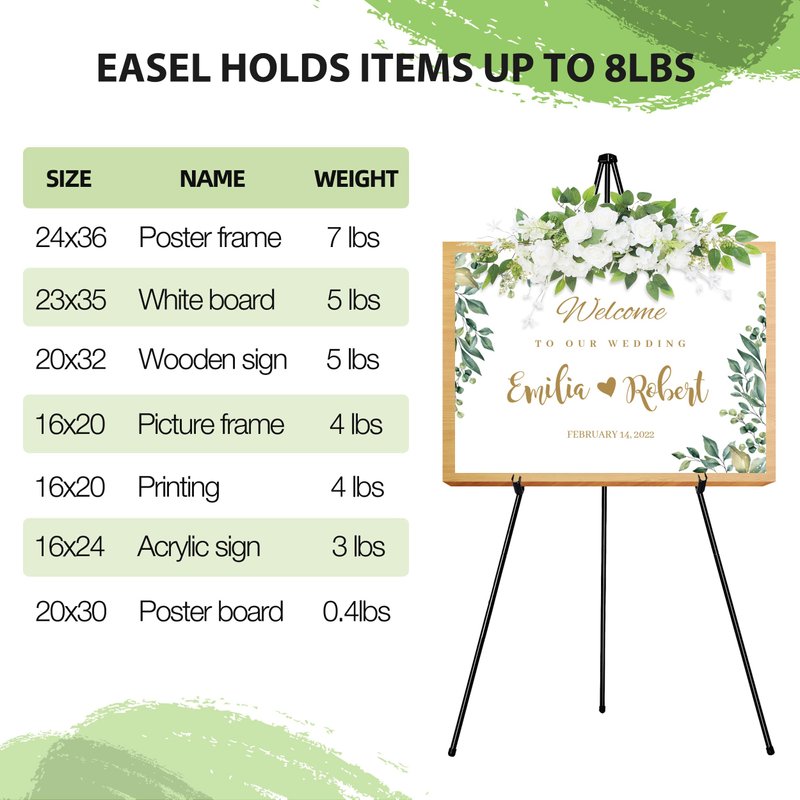 EASEL HOLDS ITEMS UP TO 8LBS

| SIZE | NAME | WEIGHT |
|---|---|---|
| 24x36 | Poster frame | 7 lbs |
| 23x35 | White board | 5 lbs |
| 20x32 | Wooden sign | 5 lbs |
| 16x20 | Picture frame | 4 lbs |
| 16x20 | Printing | 4 lbs |
| 16x24 | Acrylic sign | 3 lbs |
| 20x30 | Poster board | 0.4lbs |

Welcome

TO OUR WEDDING

Emilia ♥ Robert

FEBRUARY 14, 2022